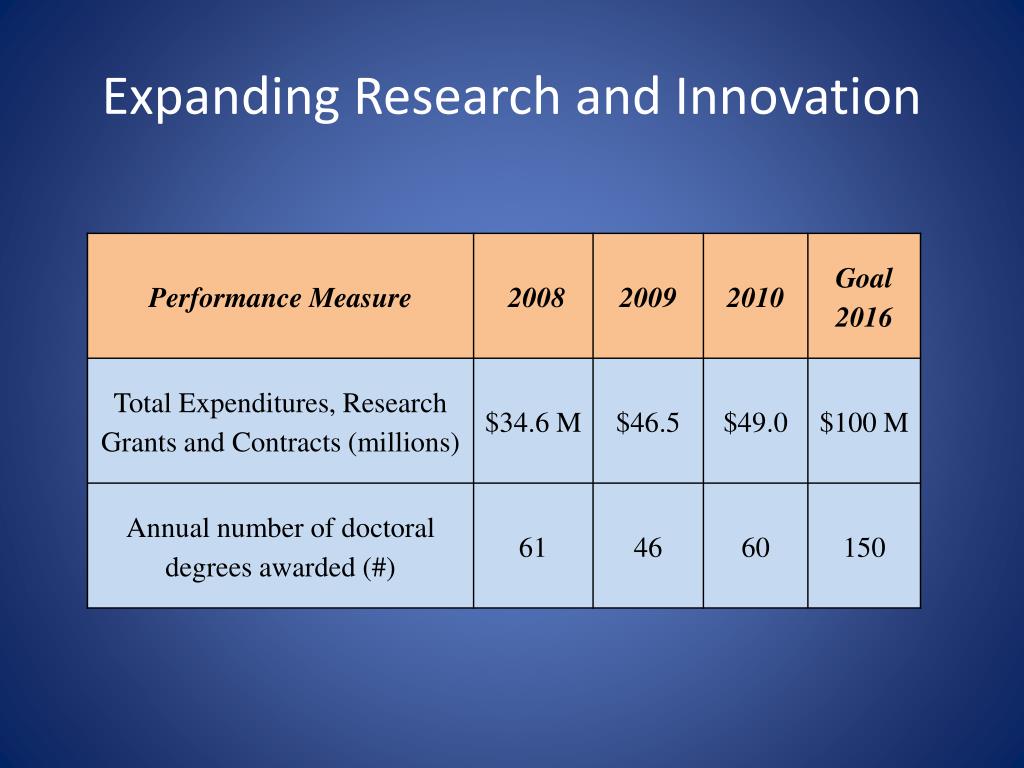 Expanding Research and Innovation

| Performance Measure | 2008 | 2009 | 2010 | Goal 2016 |
|---|---|---|---|---|
| Total Expenditures, Research Grants and Contracts (millions) | \$34.6 M | \$46.5 | \$49.0 | \$100 M |
| Annual number of doctoral degrees awarded (#) | 61 | 46 | 60 | 150 |